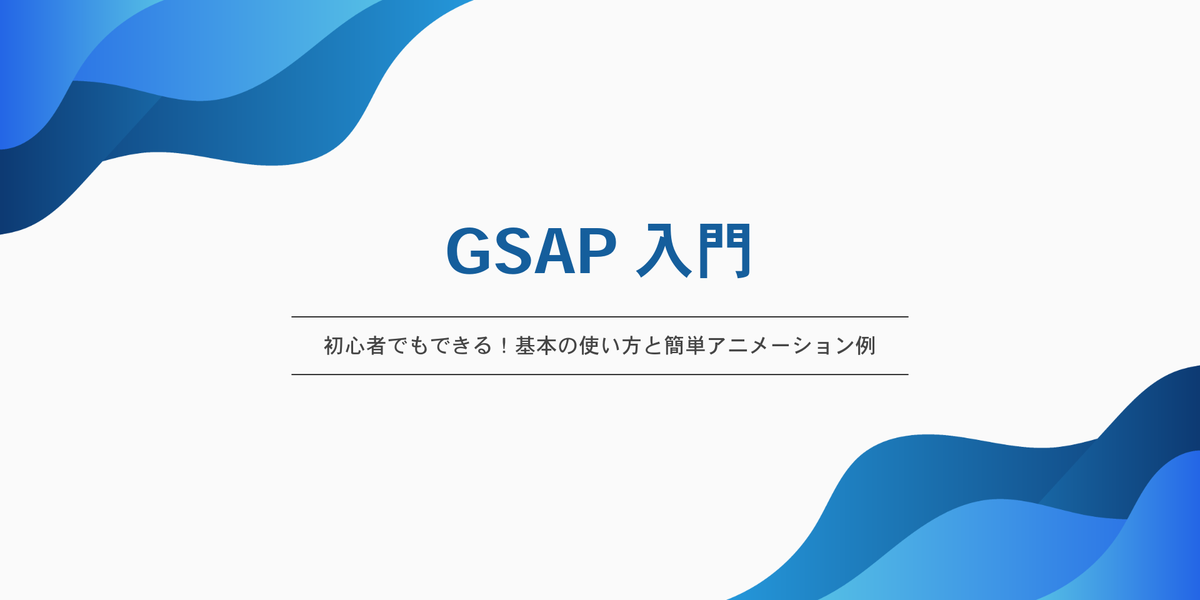 GSAP 入門

初心者でもできる！基本の使い方と簡単アニメーション例